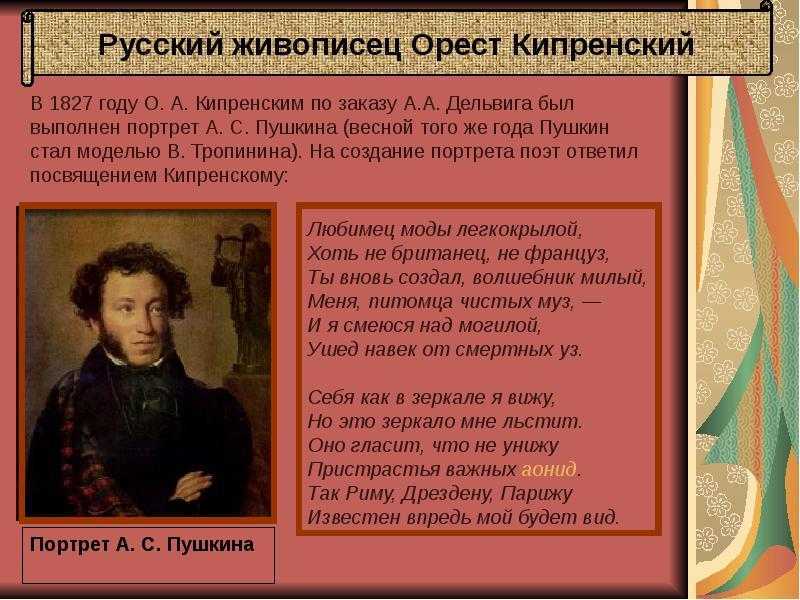 Русский живописец Орест Кипренский

В 1827 году О. А. Кипренским по заказу А.А. Дельвига был выполнен портрет А. С. Пушкина (весной того же года Пушкин стал моделью В. Тропинина). На создание портрета поэт ответил посвящением Кипренскому:

Любимец моды легкокрылой,
Хоть не британец, не француз,
Ты вновь создал, волшебник милый,
Меня, питомца чистых муз, —
И я смеюся над могилой,
Ушед навек от смертных уз.

Себя как в зеркале я вижу,
Но это зеркало мне льстит.
Оно гласит, что не унижу
Пристрастья важных аонид.
Так Риму, Дрездену, Парижу
Известен впредь мой будет вид.

Портрет А. С. Пушкина